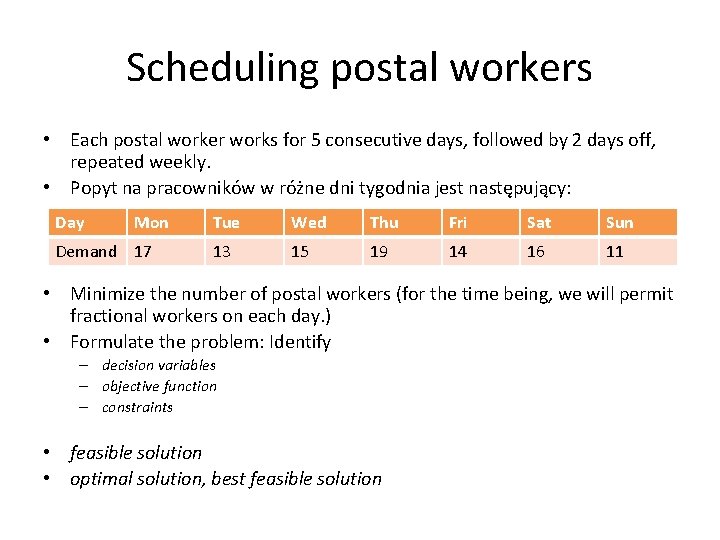 Scheduling postal workers

• Each postal worker works for 5 consecutive days, followed by 2 days off, repeated weekly.
• Popyt na pracowników w różne dni tygodnia jest następujący:

| Day | Mon | Tue | Wed | Thu | Fri | Sat | Sun |
|---|---|---|---|---|---|---|---|
| Demand | 17 | 13 | 15 | 19 | 14 | 16 | 11 |

• Minimize the number of postal workers (for the time being, we will permit fractional workers on each day.)
• Formulate the problem: Identify
– decision variables
– objective function
– constraints

• feasible solution
• optimal solution, best feasible solution